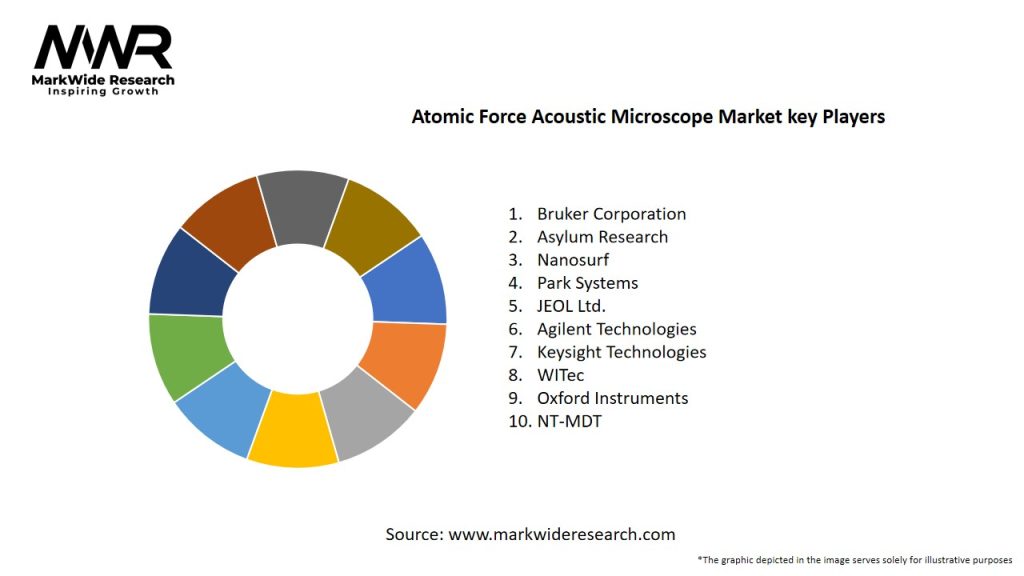 MWR
MarkWide Research
Inspiring Growth

Atomic Force Acoustic Microscope Market key Players

1. Bruker Corporation
2. Asylum Research
3. Nanosurf
4. Park Systems
5. JEOL Ltd.
6. Agilent Technologies
7. Keysight Technologies
8. WITec
9. Oxford Instruments
10. NT-MDT

Source: www.markwideresearch.com

*The graphic depicted in the image serves solely for illustrative purposes